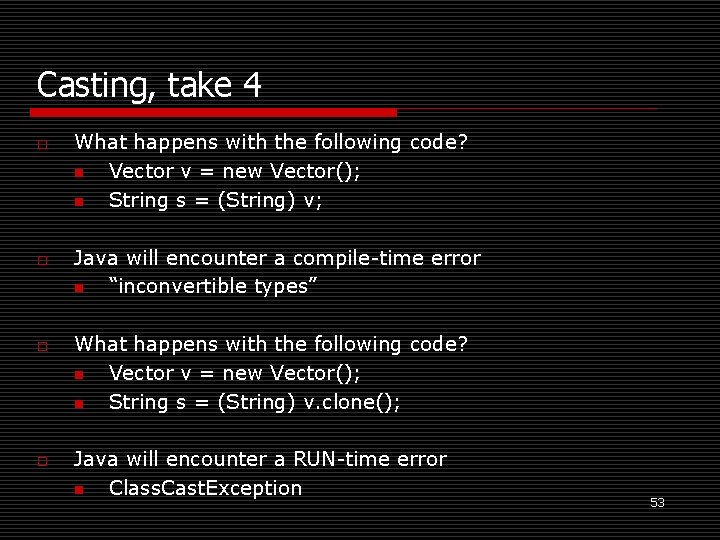 Casting, take 4

What happens with the following code?

Vector v = new Vector();

String s = (String) v;

Java will encounter a compile-time error

“inconvertible types”

What happens with the following code?

Vector v = new Vector();

String s = (String) v.clone();

Java will encounter a RUN-time error

ClassCastException

53